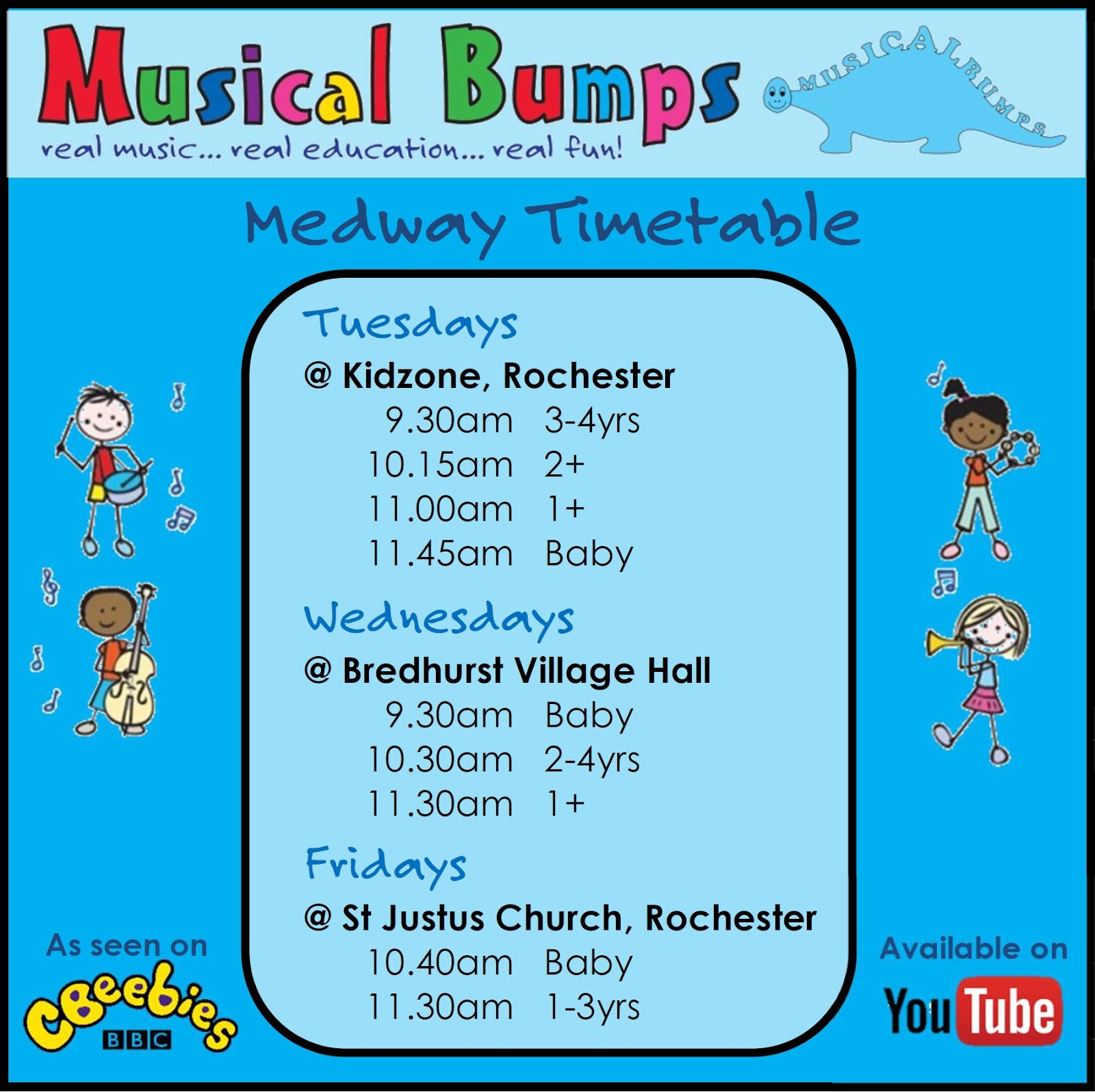 Musical Bumps

real music... real education... real fun!

MUSICALBUMPS

Medway Timetable

Tuesdays

@ Kidzone, Rochester

9.30am 3-4yrs
10.15am 2+
11.00am 1+
11.45am Baby

Wednesdays

@ Bredhurst Village Hall

9.30am Baby
10.30am 2-4yrs
11.30am 1+

Fridays

@ St Justus Church, Rochester

10.40am Baby
11.30am 1-3yrs

As seen on

CBeebies BBC

Available on

YouTube